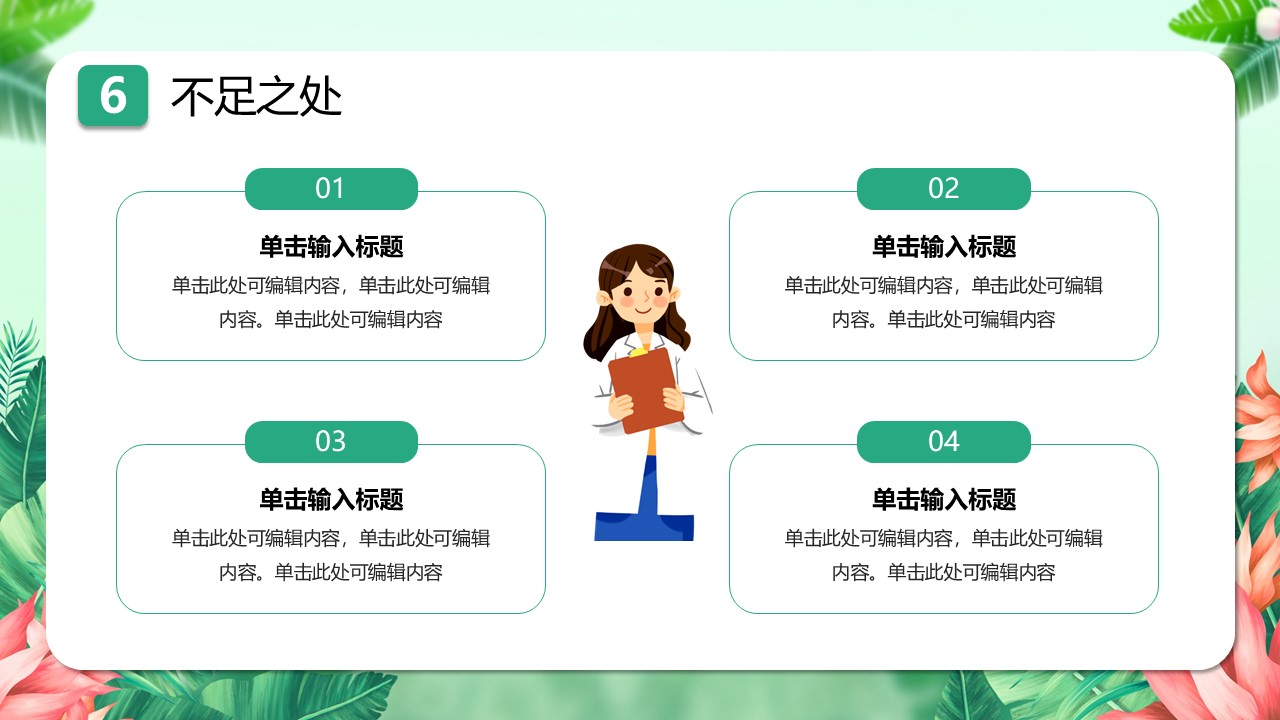 6 不足之处

01

单击输入标题

单击此处可编辑内容，单击此处可编辑内容。单击此处可编辑内容

02

单击输入标题

单击此处可编辑内容，单击此处可编辑内容。单击此处可编辑内容

03

单击输入标题

单击此处可编辑内容，单击此处可编辑内容。单击此处可编辑内容

04

单击输入标题

单击此处可编辑内容，单击此处可编辑内容。单击此处可编辑内容